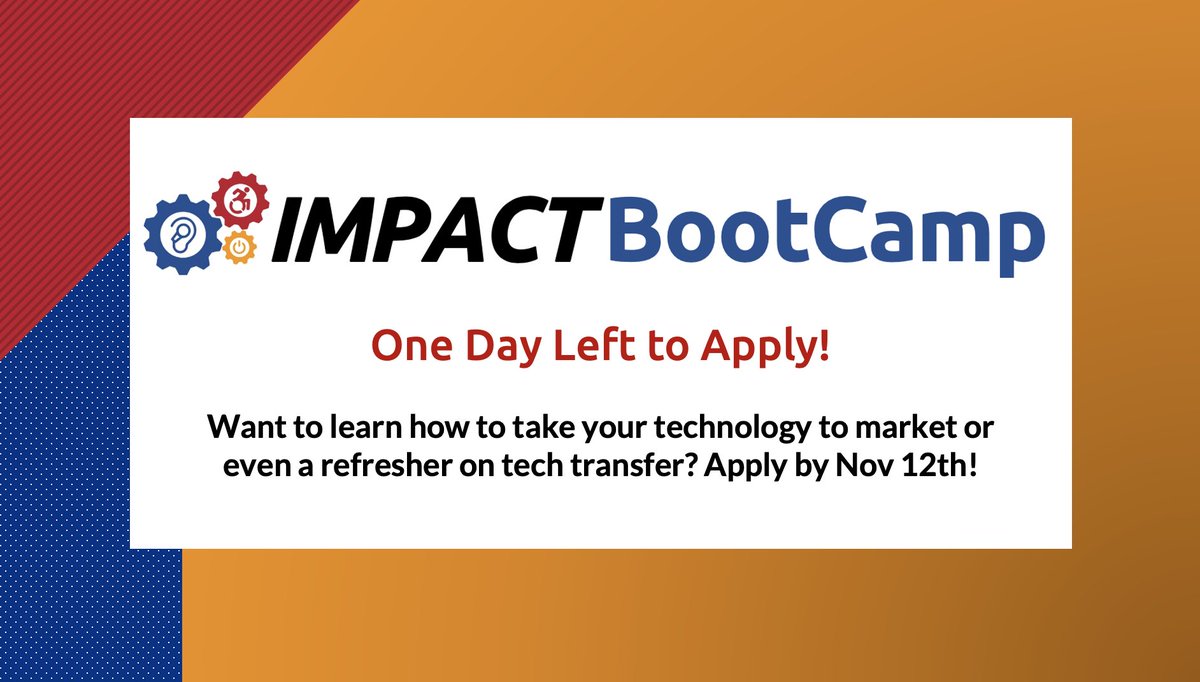 IMPACT BootCamp

One Day Left to Apply!

Want to learn how to take your technology to market or even a refresher on tech transfer? Apply by Nov 12th!